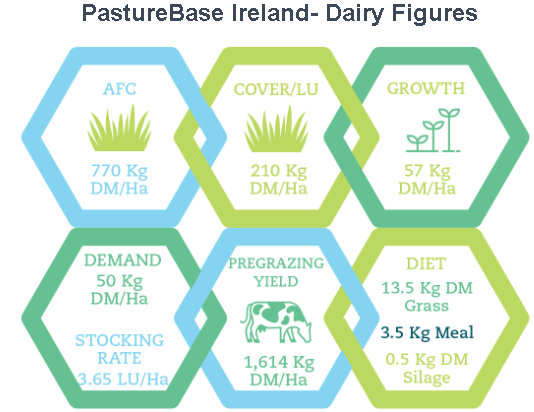 PastureBase Ireland- Dairy Figures

AFC
770 Kg DM/Ha

COVER/LU
210 Kg DM/Ha

GROWTH
57 Kg DM/Ha

DEMAND
50 Kg DM/Ha

STOCKING RATE
3.65 LU/Ha

PREGRAZING YIELD
1,614 Kg DM/Ha

DIET
13.5 Kg DM Grass
3.5 Kg Meal
0.5 Kg DM Silage